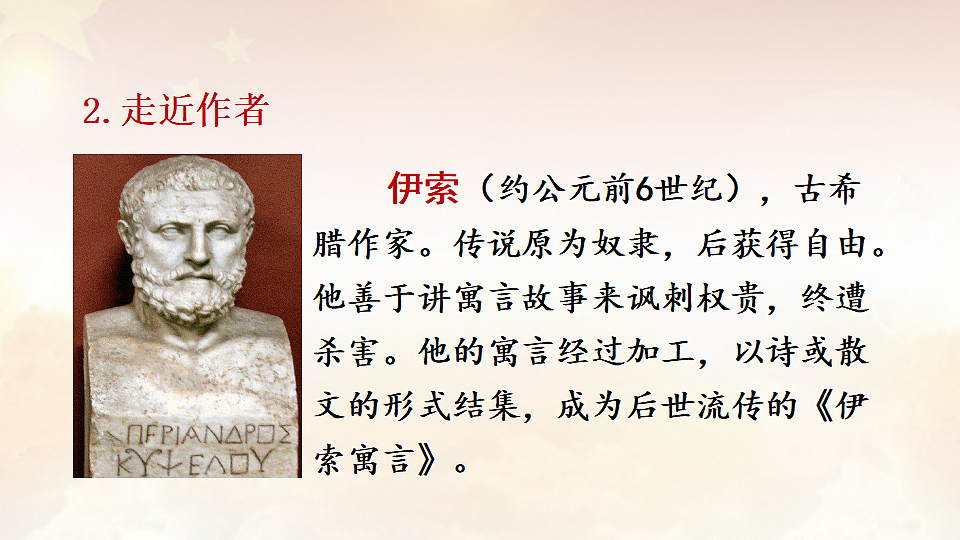 2. 走近作者

ΠΕΡΙΑΝΔΡΟΣ
ΚΥΨΕΛΟΥ

伊索（约公元前6世纪），古希腊作家。传说原为奴隶，后获得自由。他善于讲寓言故事来讽刺权贵，终遭杀害。他的寓言经过加工，以诗或散文的形式结集，成为后世流传的《伊索寓言》。